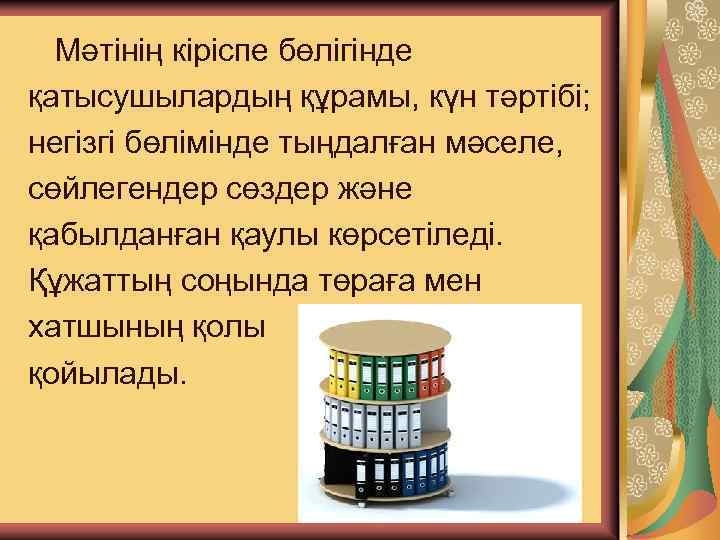 Мәтінің кіріспе бөлігінде қатысушылардың құрамы, күн тәртібі; негізгі бөлімінде тыңдалған мәселе, сөйлегендер сөздер және қабылданған қаулы көрсетіледі. Құжаттың соңында төраға мен хатшының қолы қойылады.